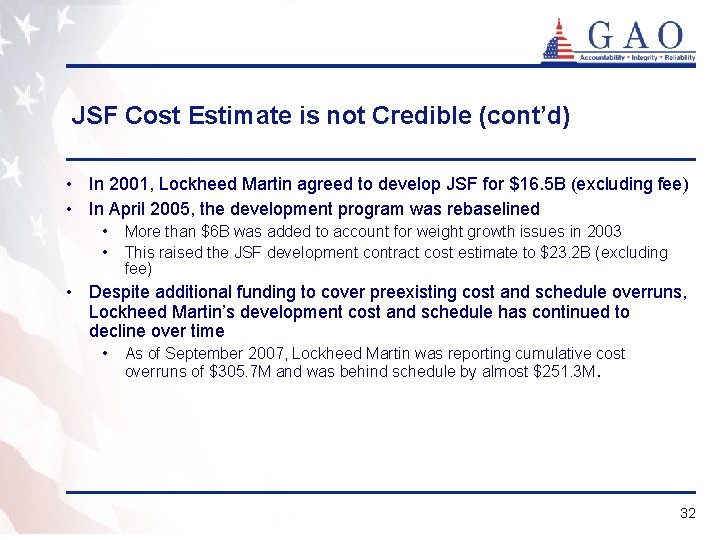 GAO
Accountability * Integrity * Reliability

JSF Cost Estimate is not Credible (cont'd)

• In 2001, Lockheed Martin agreed to develop JSF for \$16.5B (excluding fee)
• In April 2005, the development program was rebaselined
  • More than \$6B was added to account for weight growth issues in 2003
  • This raised the JSF development contract cost estimate to \$23.2B (excluding fee)
• Despite additional funding to cover preexisting cost and schedule overruns, Lockheed Martin's development cost and schedule has continued to decline over time
  • As of September 2007, Lockheed Martin was reporting cumulative cost overruns of \$305.7M and was behind schedule by almost \$251.3M.

32